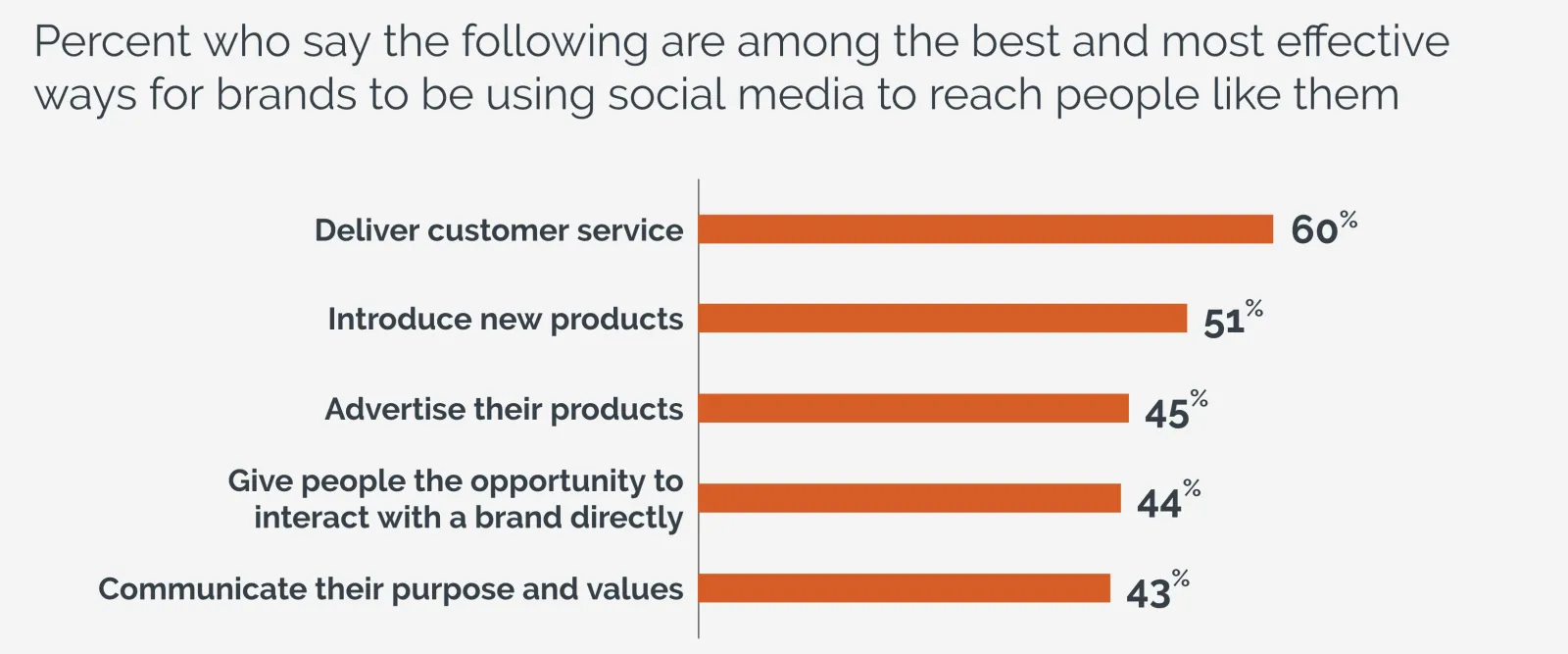 Percent who say the following are among the best and most effective ways for brands to be using social media to reach people like them

Deliver customer service 60%

Introduce new products 51%

Advertise their products 45%

Give people the opportunity to interact with a brand directly 44%

Communicate their purpose and values 43%